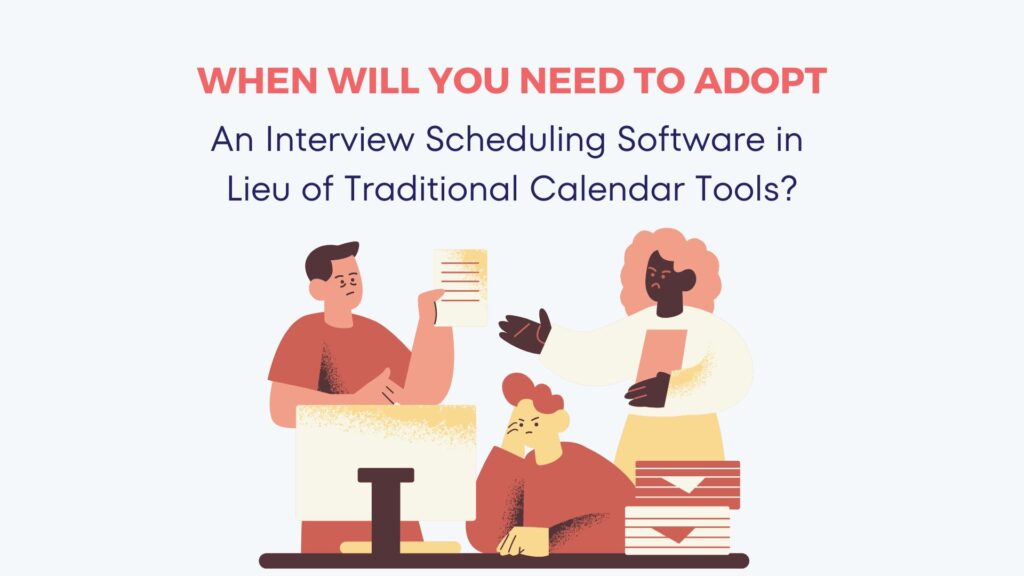 WHEN WILL YOU NEED TO ADOPT

An Interview Scheduling Software in Lieu of Traditional Calendar Tools?